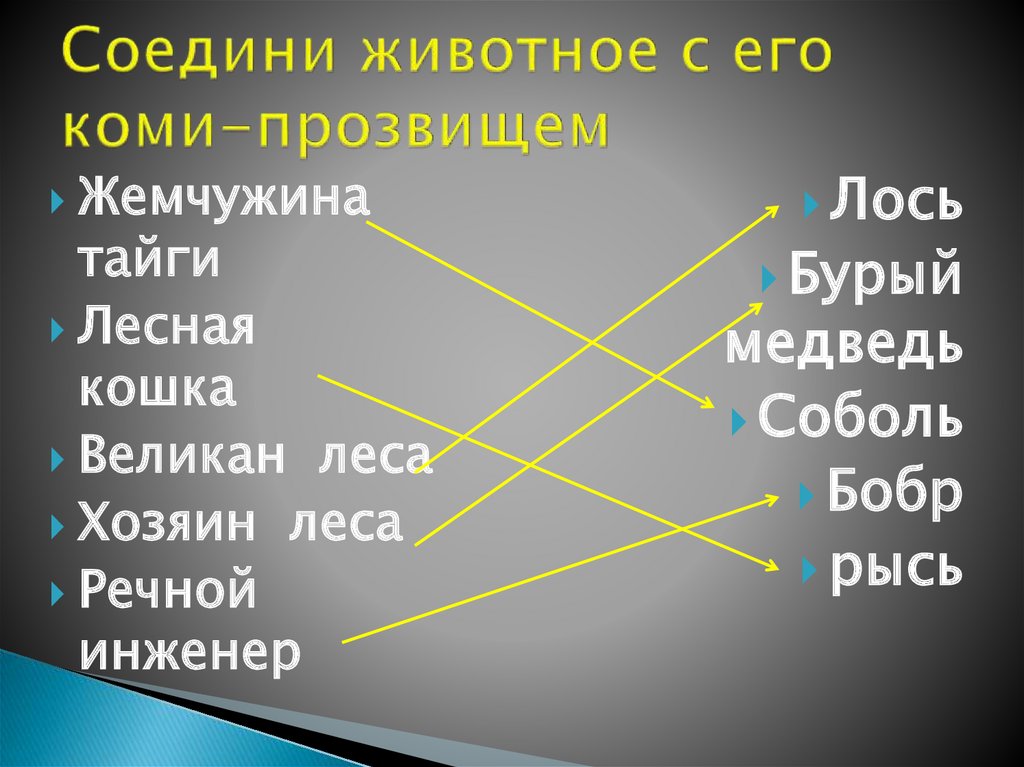 Соедини животное с его коми-прозвищем

Жемчужина тайги
Лесная кошка
Великан леса
Хозяин леса
Речной инженер

Лось
Бурый медведь
Соболь
Бобр
рысь